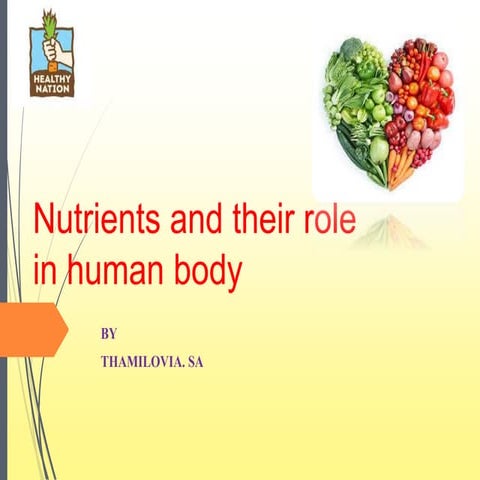 HEALTHY NATION

Nutrients and their role in human body

BY

THAMILOVIA. SA